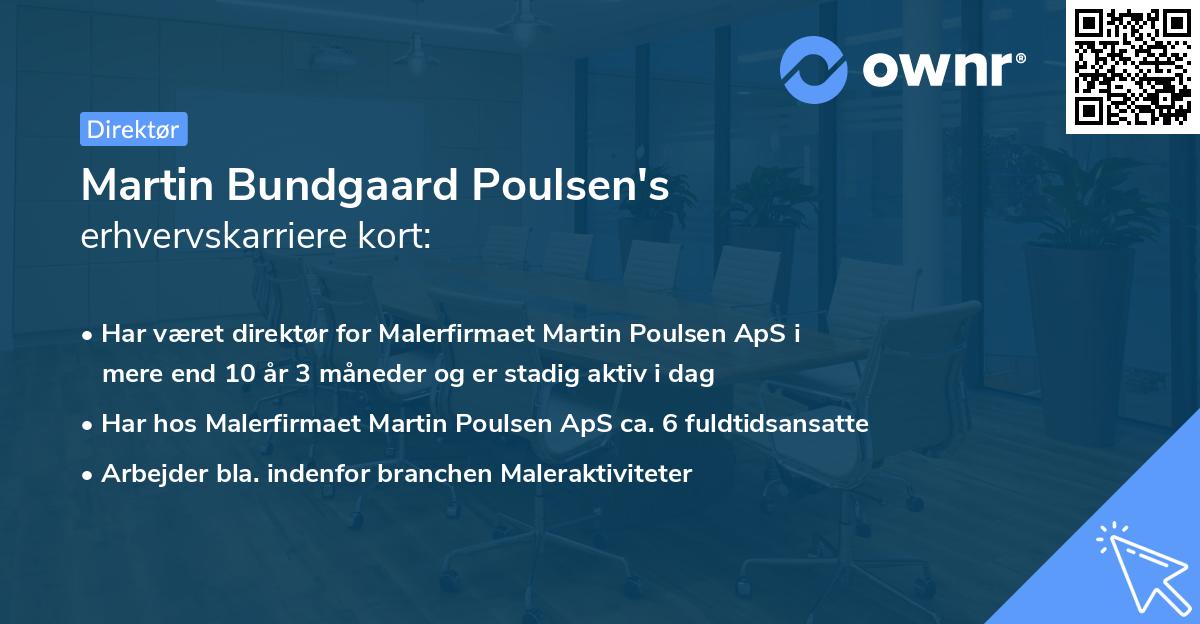 ownr®

Direktør

Martin Bundgaard Poulsen's
erhvervskarriere kort:

• Har været direktør for Malerfirmaet Martin Poulsen ApS i mere end 10 år 3 måneder og er stadig aktiv i dag
• Har hos Malerfirmaet Martin Poulsen ApS ca. 6 fuldtidsansatte
• Arbejder bla. indenfor branchen Maleraktiviteter